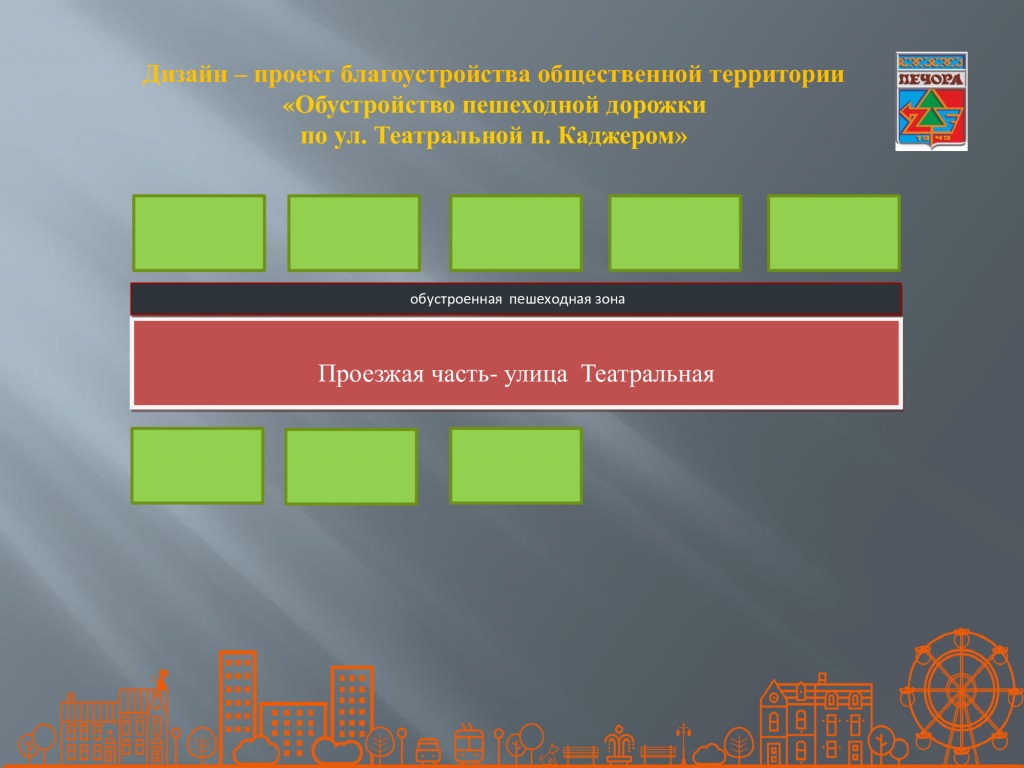 Дизайн – проект благоустройства общественной территории «Обустройство пешеходной дорожки по ул. Театральной п. Каджером»

ПЕЧОРА

1949

обустроенная пешеходная зона

Проезжая часть- улица Театральная